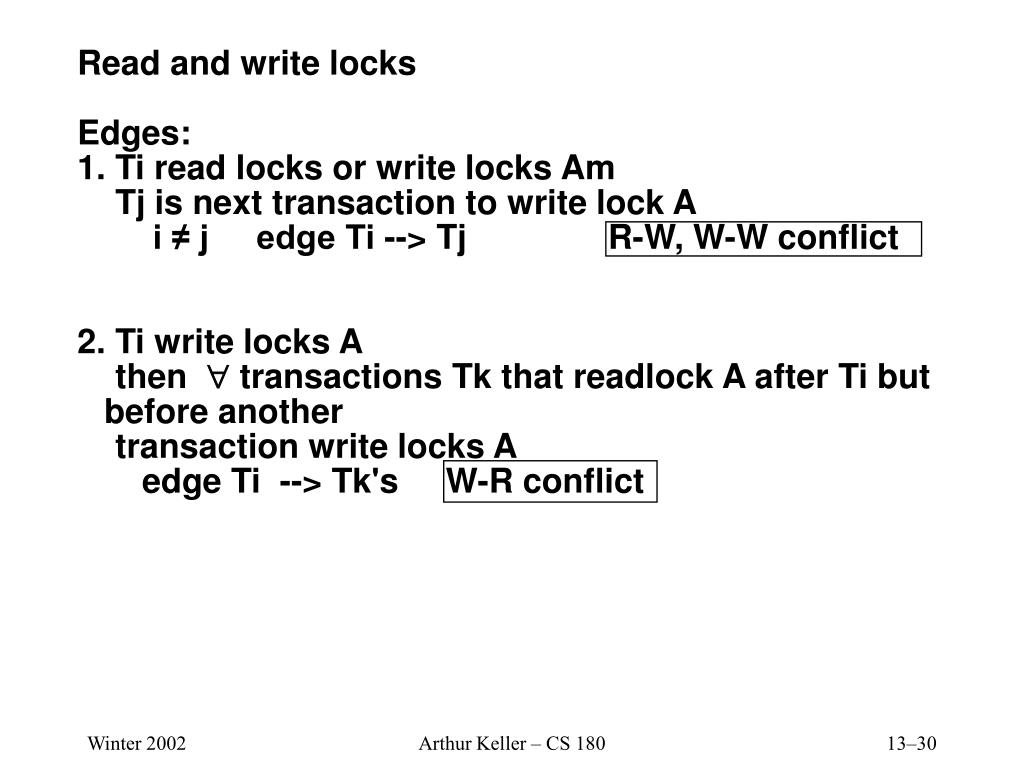 Read and write locks

Edges:
1. Ti read locks or write locks Am
Tj is next transaction to write lock A
i ≠ j edge Ti --> Tj R-W, W-W conflict

2. Ti write locks A
then $\forall$ transactions Tk that readlock A after Ti but before another
transaction write locks A
edge Ti --> Tk's W-R conflict

Winter 2002 Arthur Keller – CS 180 13–30